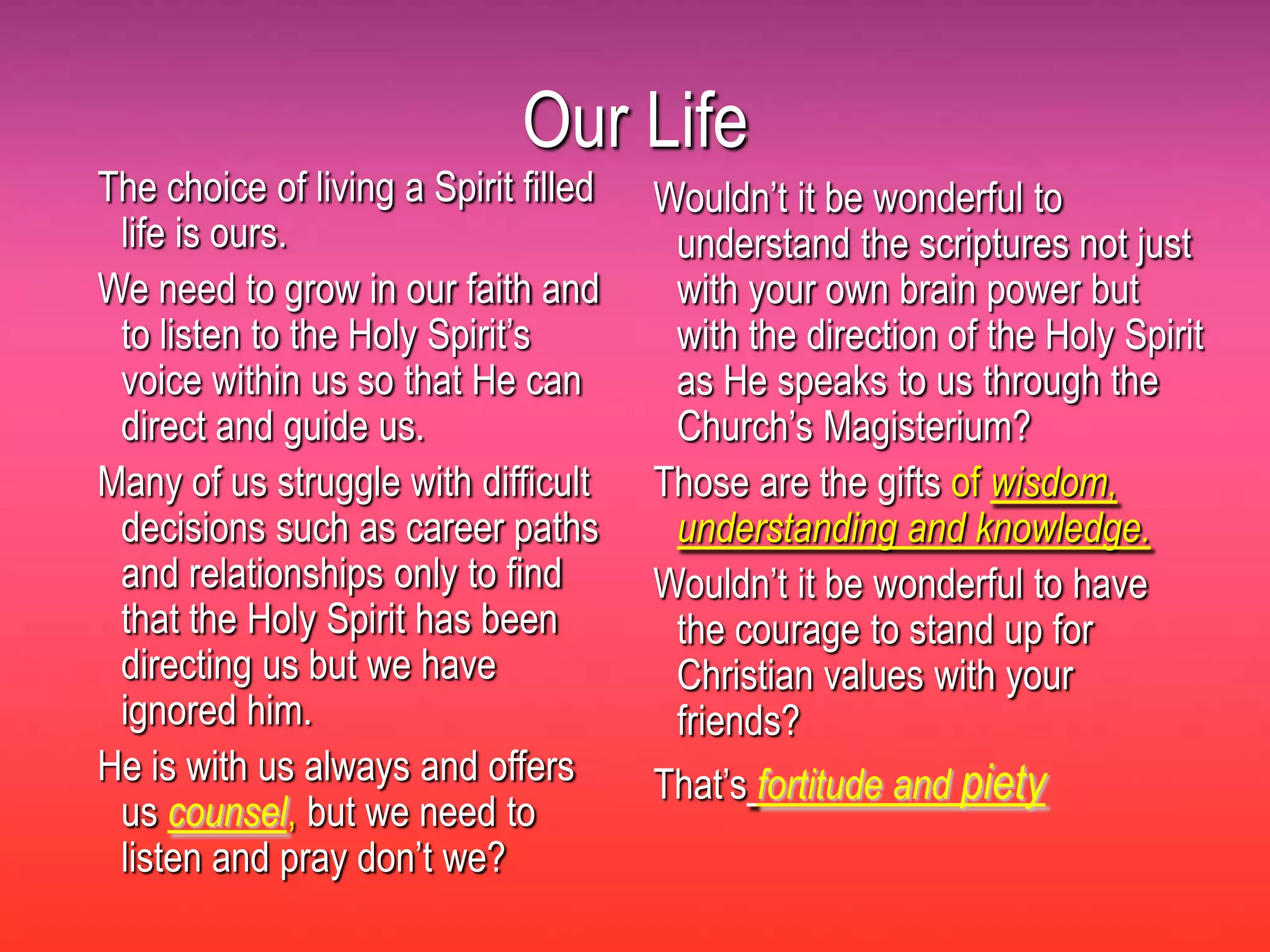 Our Life

The choice of living a Spirit filled life is ours.

We need to grow in our faith and to listen to the Holy Spirit's voice within us so that He can direct and guide us.

Many of us struggle with difficult decisions such as career paths and relationships only to find that the Holy Spirit has been directing us but we have ignored him.

He is with us always and offers us counsel, but we need to listen and pray don't we?

Wouldn't it be wonderful to understand the scriptures not just with your own brain power but with the direction of the Holy Spirit as He speaks to us through the Church's Magisterium?

Those are the gifts of wisdom, understanding and knowledge.

Wouldn't it be wonderful to have the courage to stand up for Christian values with your friends?

That's fortitude and piety